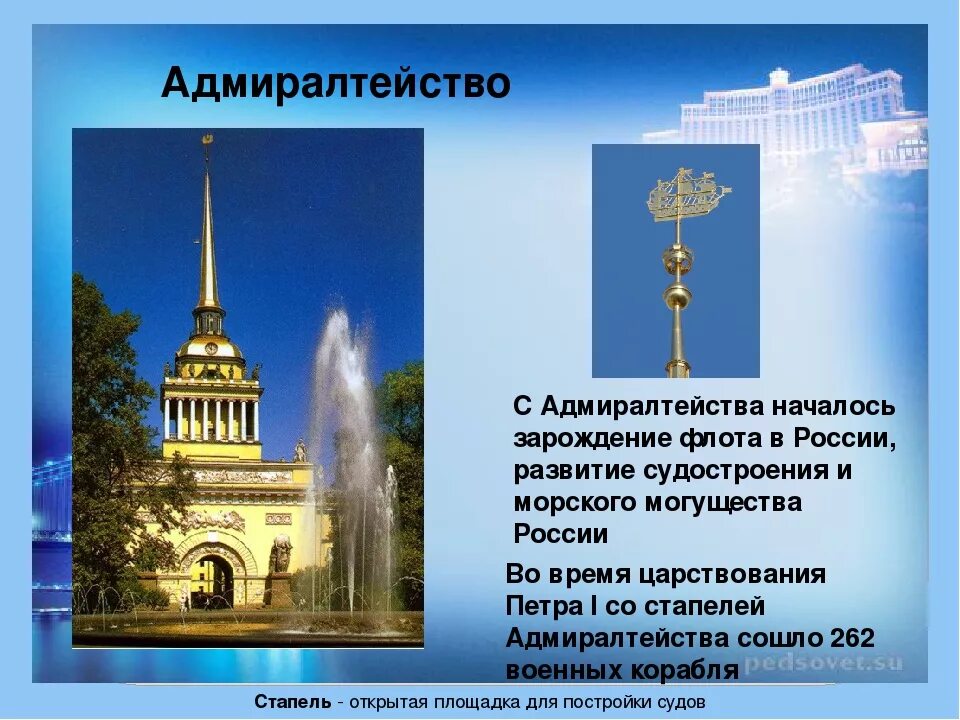 Адмиралтейство

С Адмиралтейства началось зарождение флота в России, развитие судостроения и морского могущества России

Во время царствования Петра I со стапелей Адмиралтейства сошло 262 военных корабля

pedsovet.su

Стапель - открытая площадка для постройки судов